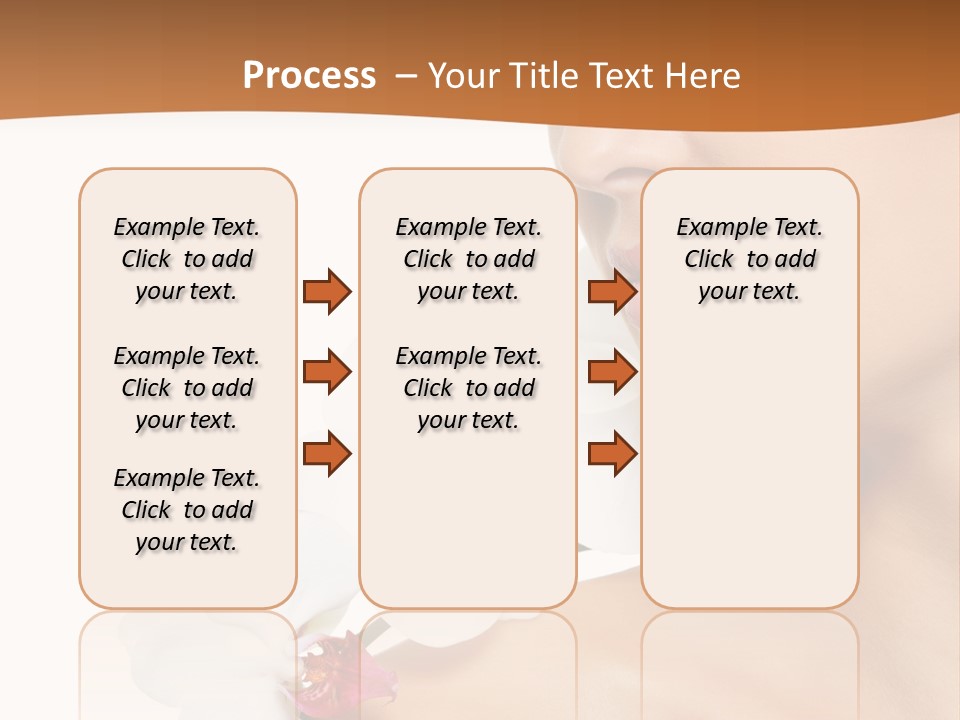 Process – Your Title Text Here

Example Text. Click to add your text.

Example Text. Click to add your text.

Example Text. Click to add your text.

Example Text. Click to add your text.

Example Text. Click to add your text.

Example Text. Click to add your text.